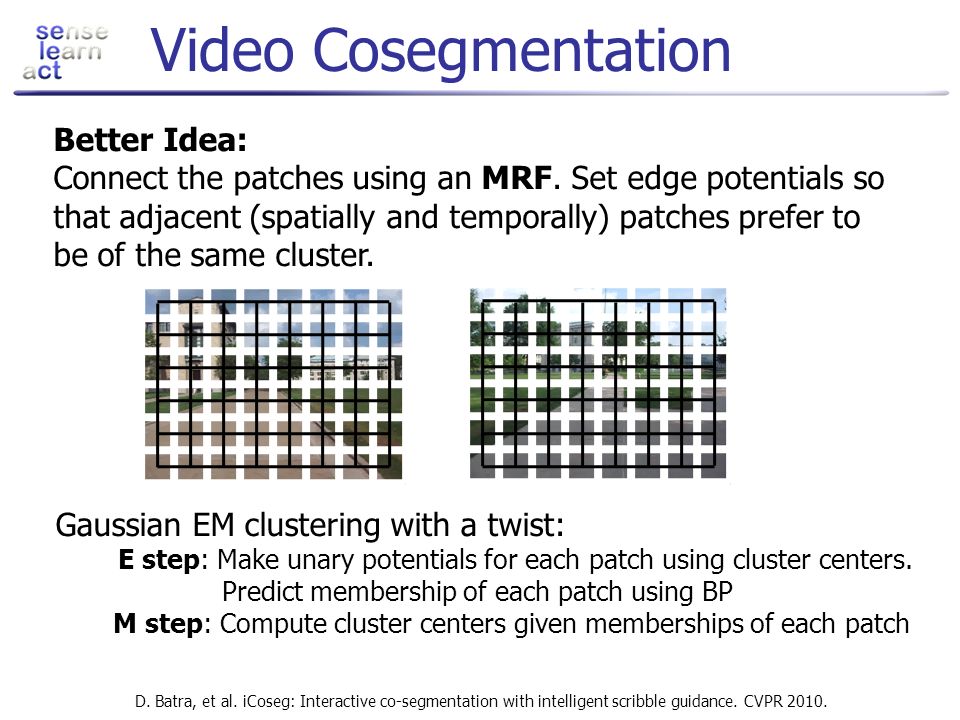 sense
learn
act

Video Cosegmentation

Better Idea:
Connect the patches using an MRF. Set edge potentials so that adjacent (spatially and temporally) patches prefer to be of the same cluster.

Gaussian EM clustering with a twist:
E step: Make unary potentials for each patch using cluster centers. Predict membership of each patch using BP
M step: Compute cluster centers given memberships of each patch

D. Batra, et al. iCoseg: Interactive co-segmentation with intelligent scribble guidance. CVPR 2010.